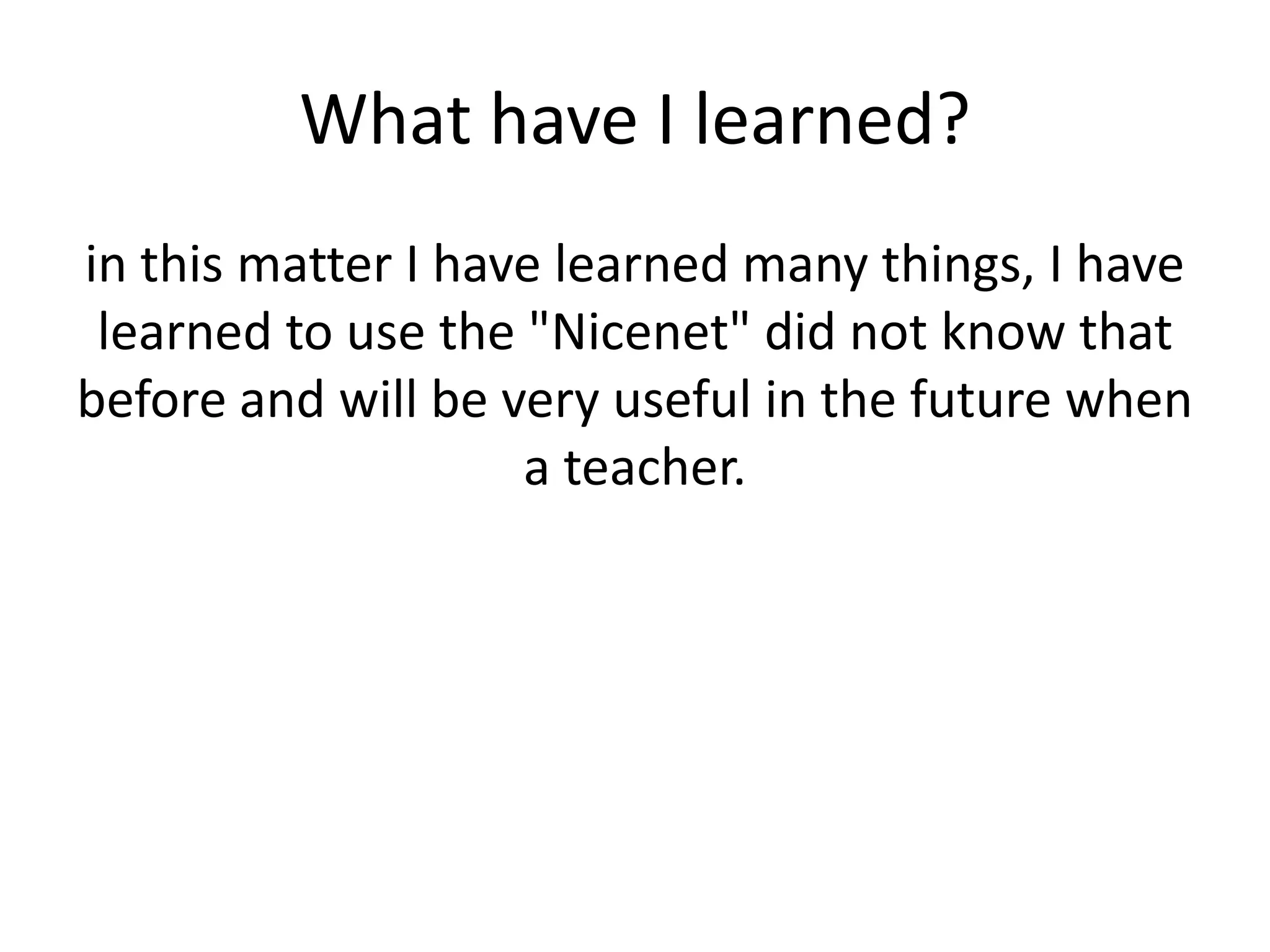 What have I learned?

in this matter I have learned many things, I have learned to use the "Nicenet" did not know that before and will be very useful in the future when a teacher.